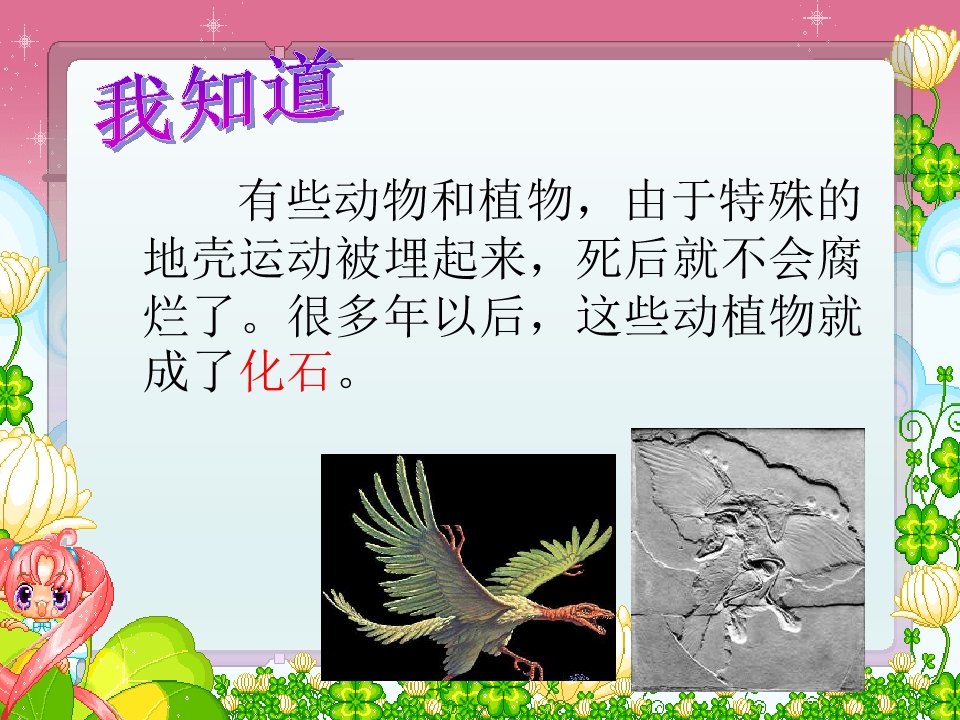 我知道

有些动物和植物，由于特殊的地壳运动被埋起来，死后就不会腐烂了。很多年以后，这些动植物就成了化石。